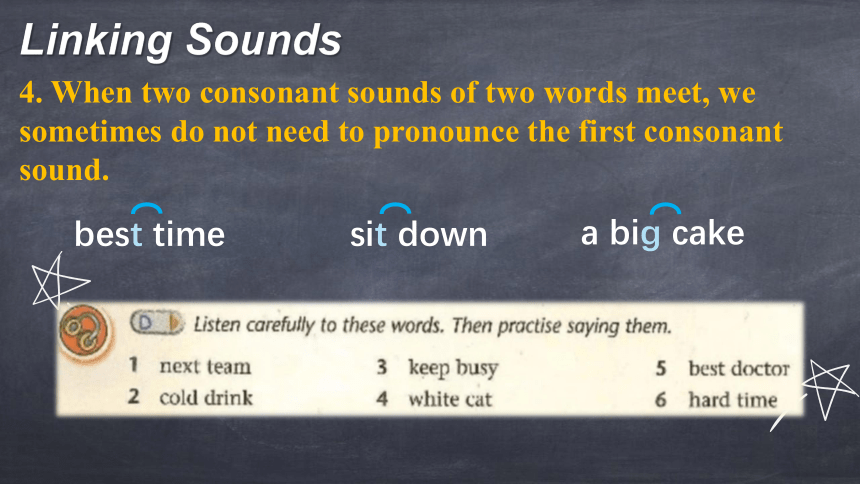 Linking Sounds

4. When two consonant sounds of two words meet, we sometimes do not need to pronounce the first consonant sound.

best time

sit down

a big cake

D Listen carefully to these words. Then practise saying them.

1 next team
2 cold drink

3 keep busy
4 white cat

5 best doctor
6 hard time